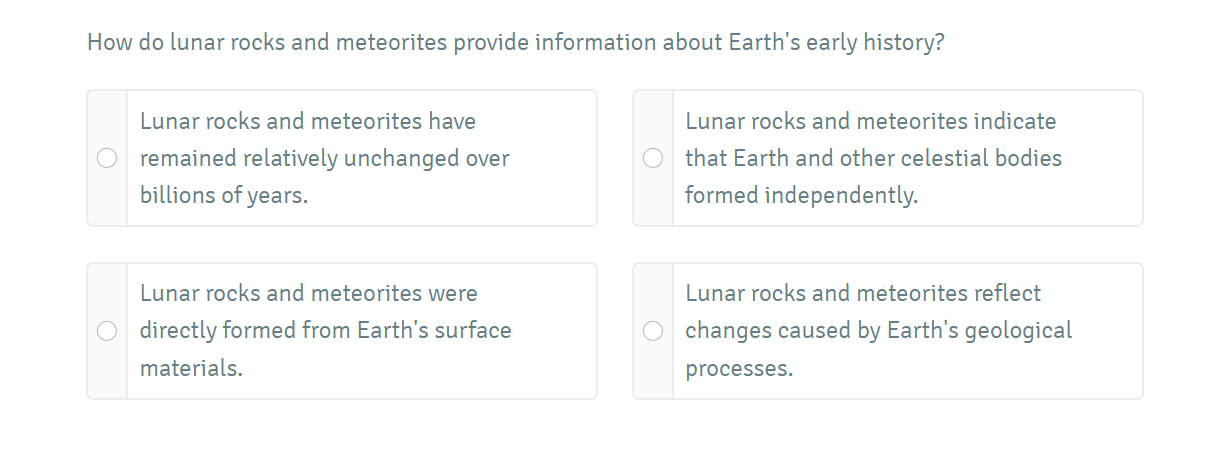 How do lunar rocks and meteorites provide information about Earth's early history?

Lunar rocks and meteorites have remained relatively unchanged over billions of years.

Lunar rocks and meteorites indicate that Earth and other celestial bodies formed independently.

Lunar rocks and meteorites were directly formed from Earth's surface materials.

Lunar rocks and meteorites reflect changes caused by Earth's geological processes.